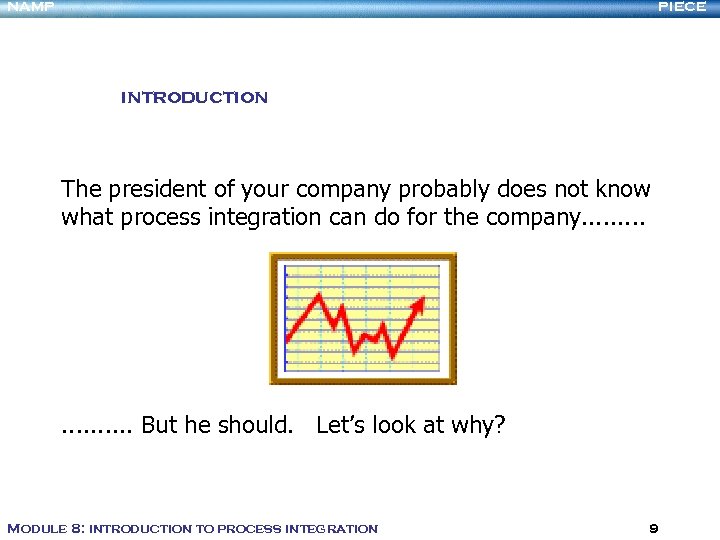 NAMP PIECE

INTRODUCTION

The president of your company probably does not know what process integration can do for the company.........

.......... But he should. Let's look at why?

MODULE 8: INTRODUCTION TO PROCESS INTEGRATION 9